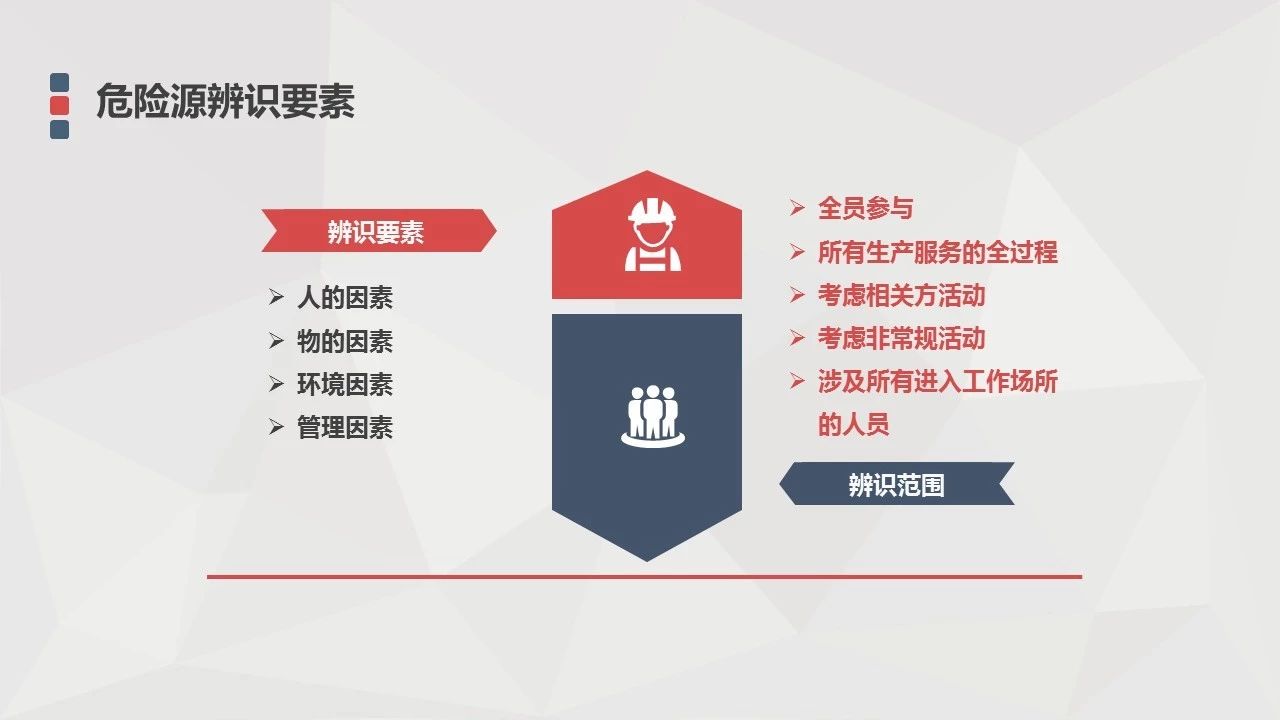 危险源辨识要素

辨识要素

➢ 人的因素
➢ 物的因素
➢ 环境因素
➢ 管理因素

➢ 全员参与
➢ 所有生产服务的全过程
➢ 考虑相关方活动
➢ 考虑非常规活动
➢ 涉及所有进入工作场所的人员

辨识范围